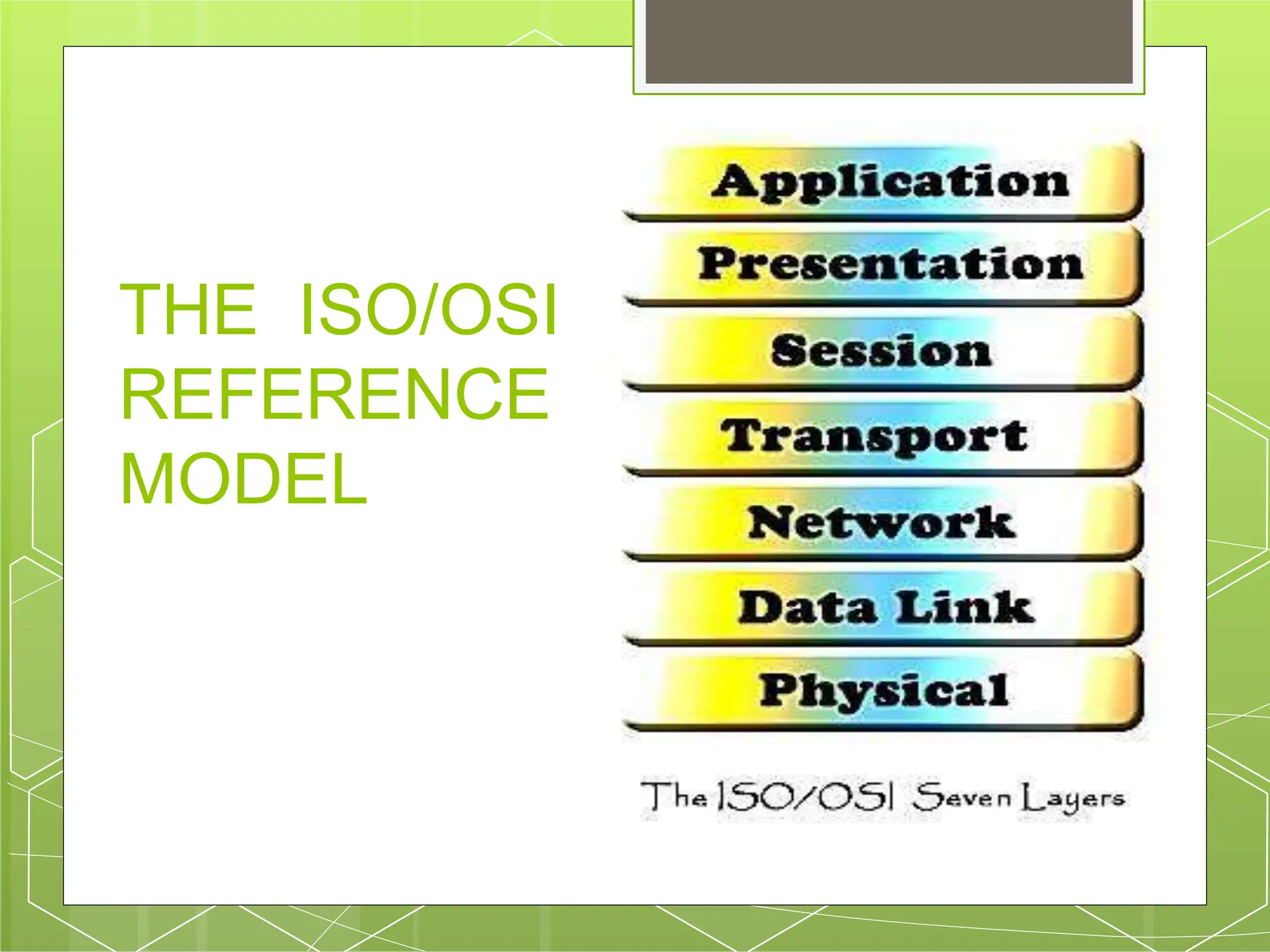 THE ISO/OSI REFERENCE MODEL

Application
Presentation
Session
Transport
Network
Data Link
Physical

The ISO/OSI Seven Layers